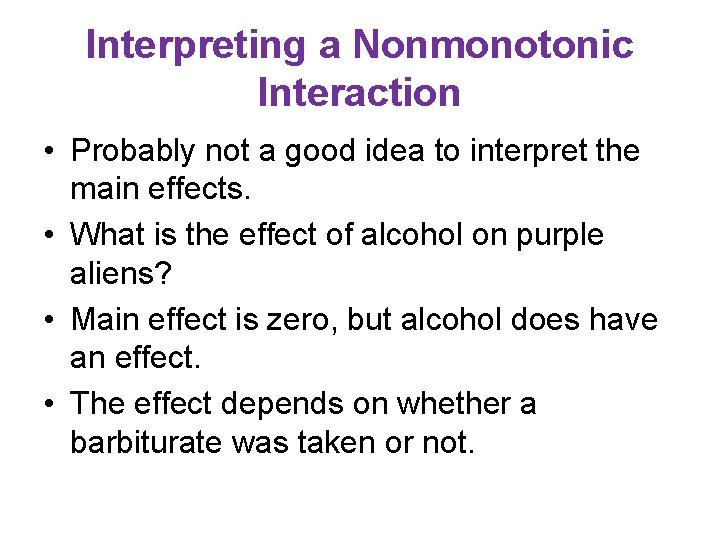 Interpreting a Nonmonotonic Interaction

• Probably not a good idea to interpret the main effects.
• What is the effect of alcohol on purple aliens?
• Main effect is zero, but alcohol does have an effect.
• The effect depends on whether a barbiturate was taken or not.